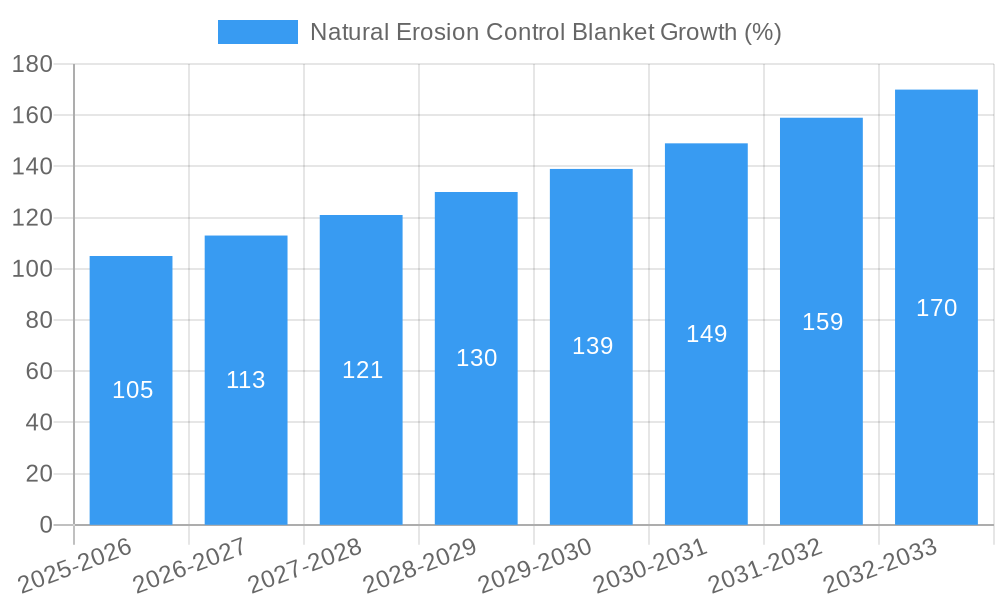 Natural Erosion Control Blanket Growth (%)

180
160
140
120
100
80
60
40
20
0

105
113
121
130
139
149
159
170

2025-2026
2026-2027
2027-2028
2028-2029
2029-2030
2030-2031
2031-2032
2032-2033